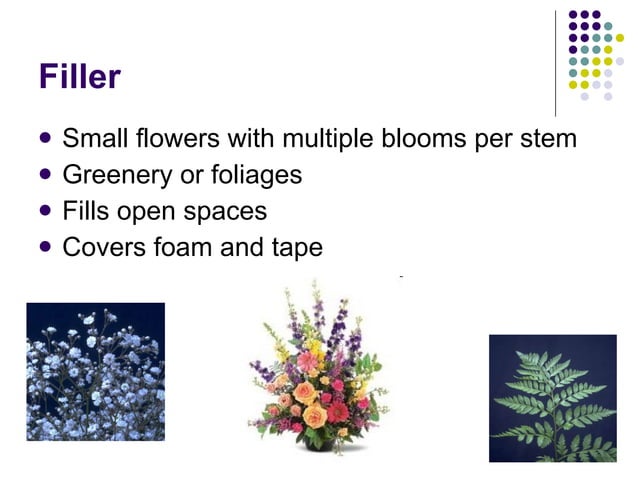 Filler

- Small flowers with multiple blooms per stem
- Greenery or foliages
- Fills open spaces
- Covers foam and tape